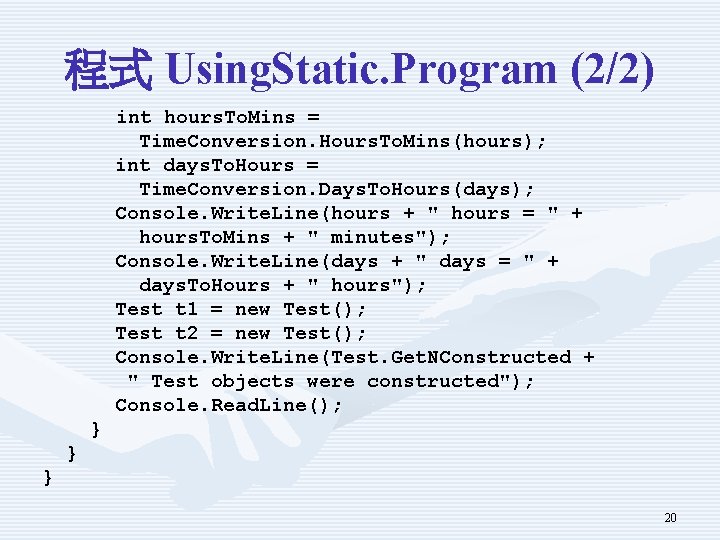 程式 UsingStatic.Program (2/2)

int hoursToMins =
TimeConversion.HoursToMins(hours);
int daysToHours =
TimeConversion.DaysToHours(days);
Console.WriteLine(hours + " hours = " +
hoursToMins + " minutes");
Console.WriteLine(days + " days = " +
daysToHours + " hours");
Test t1 = new Test();
Test t2 = new Test();
Console.WriteLine(Test.GetNConstructed +
" Test objects were constructed");
Console.ReadLine();
}
}
}

20